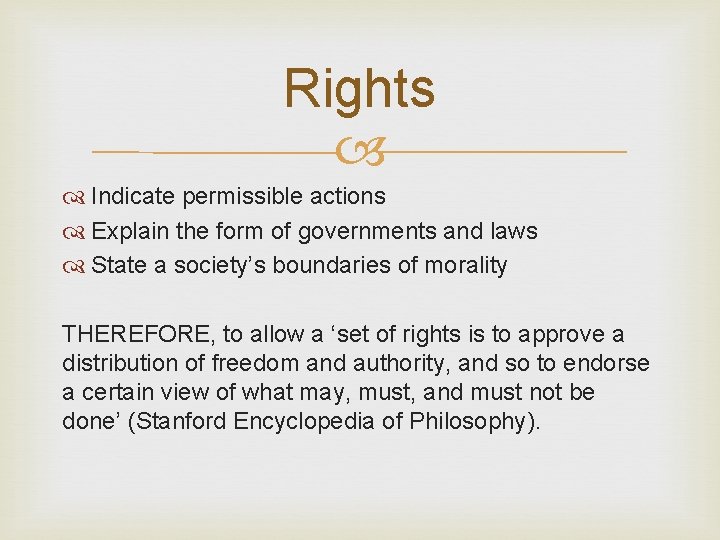 Rights

Indicate permissible actions
Explain the form of governments and laws
State a society’s boundaries of morality

THEREFORE, to allow a ‘set of rights is to approve a distribution of freedom and authority, and so to endorse a certain view of what may, must, and must not be done’ (Stanford Encyclopedia of Philosophy).